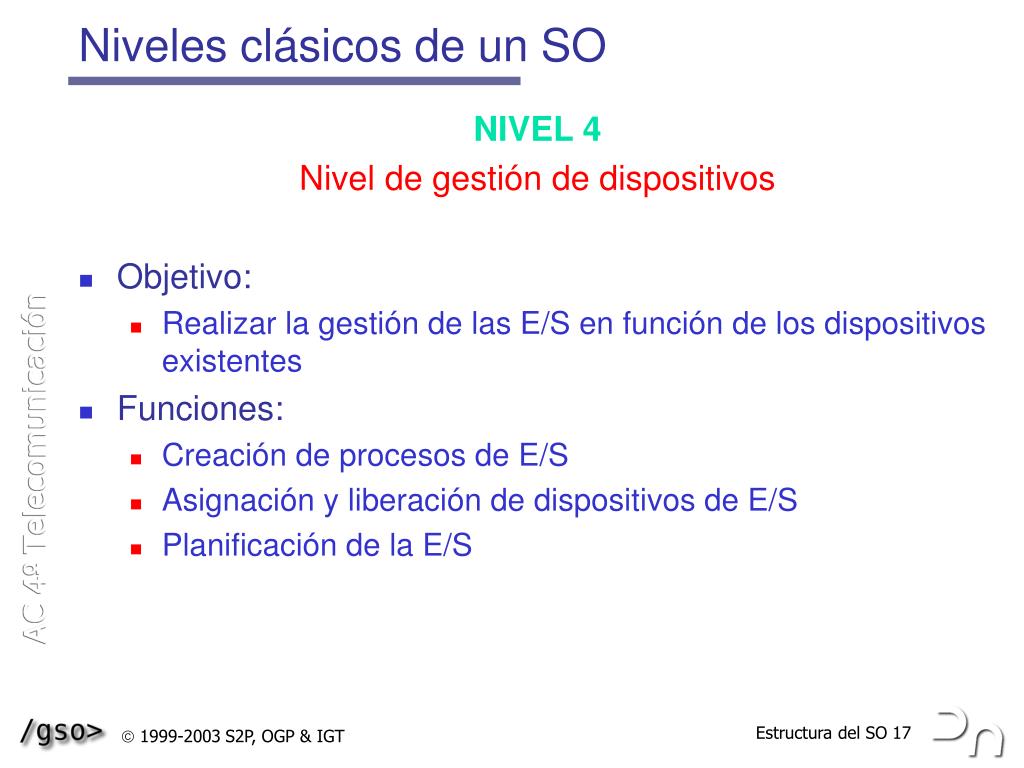 Niveles clásicos de un SO

NIVEL 4
Nivel de gestión de dispositivos

Objetivo:
Realizar la gestión de las E/S en función de los dispositivos existentes

Funciones:
Creación de procesos de E/S
Asignación y liberación de dispositivos de E/S
Planificación de la E/S

AC 4º Telecomunicación

/gso> © 1999-2003 S2P, OGP & IGT

Estructura del SO 17